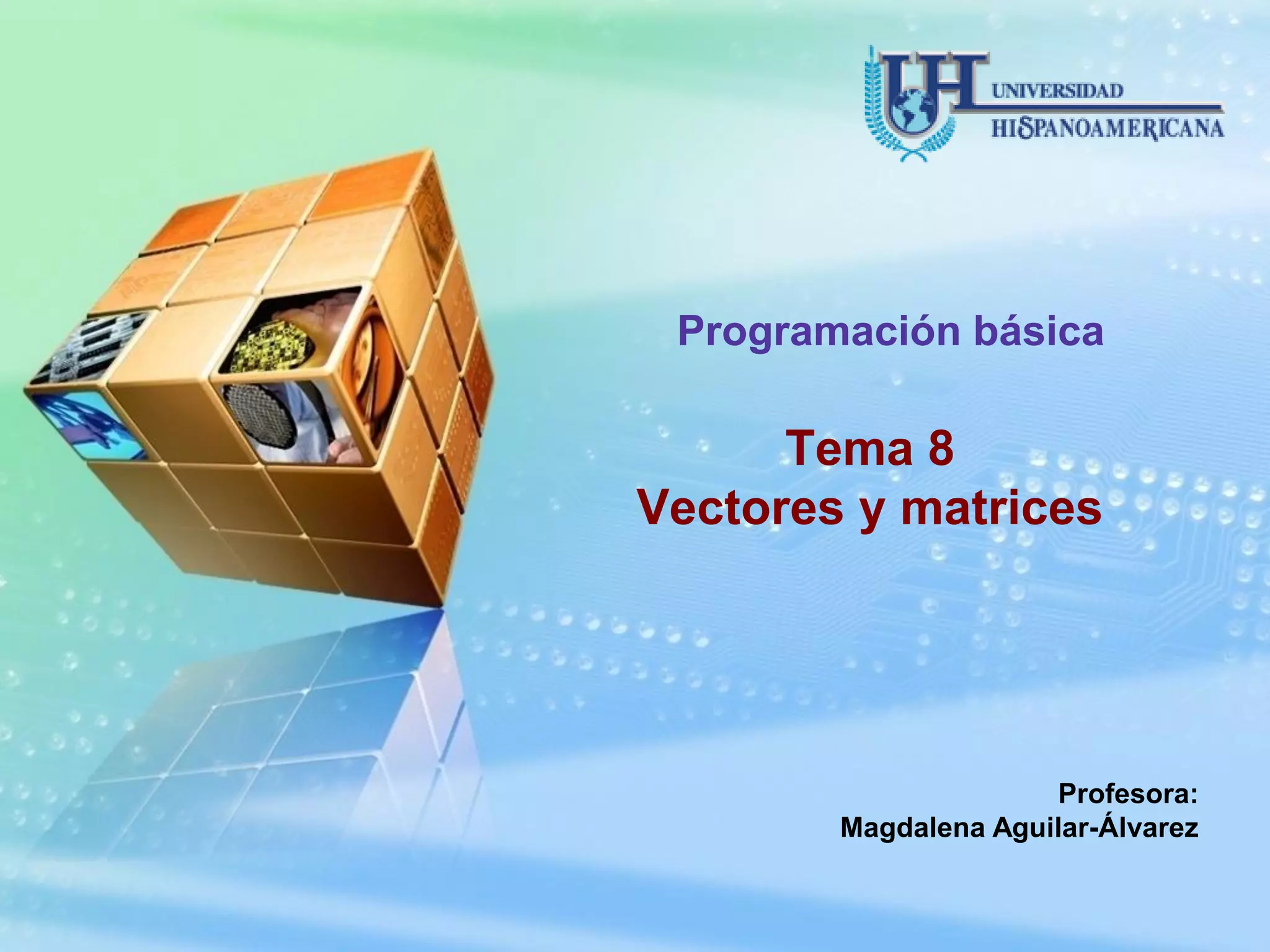 UH UNIVERSIDAD HISPANOAMERICANA

Programación básica

Tema 8
Vectores y matrices

Profesora:
Magdalena Aguilar-Álvarez